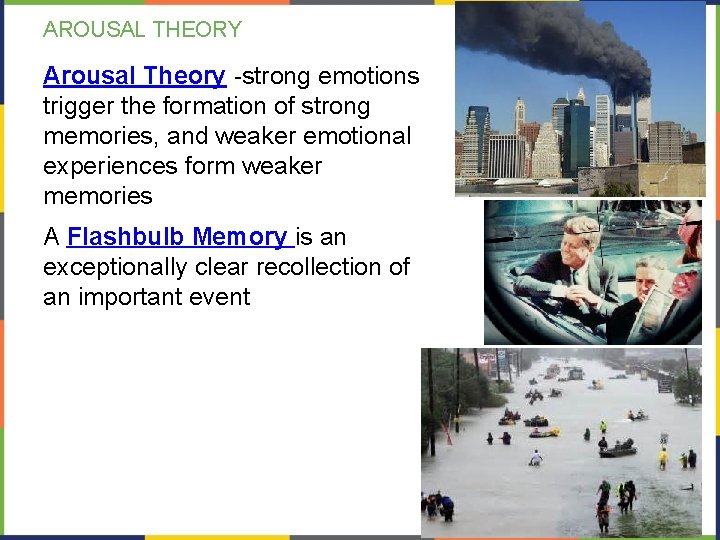 AROUSAL THEORY

Arousal Theory -strong emotions trigger the formation of strong memories, and weaker emotional experiences form weaker memories

A Flashbulb Memory is an exceptionally clear recollection of an important event